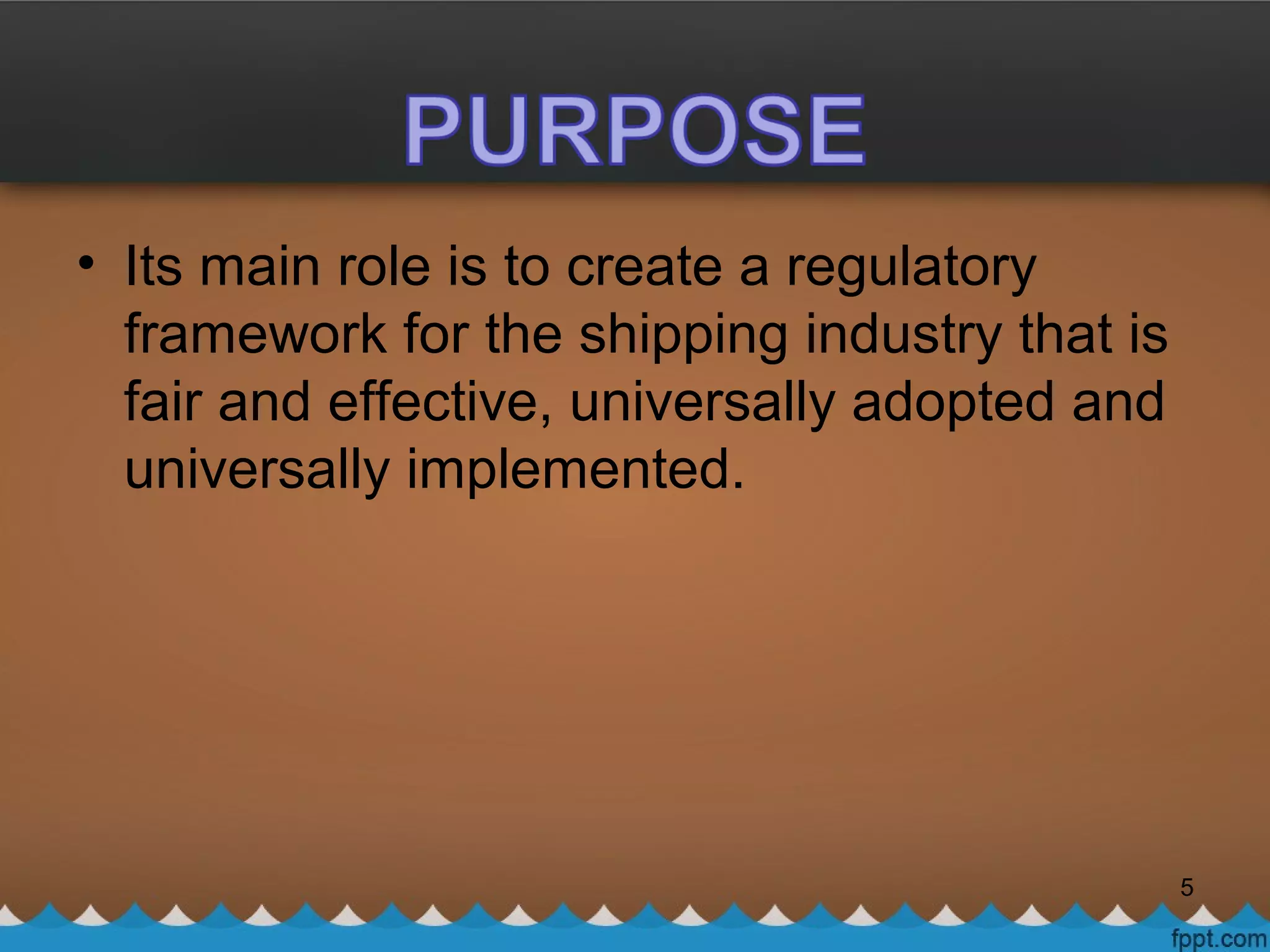 PURPOSE

• Its main role is to create a regulatory framework for the shipping industry that is fair and effective, universally adopted and universally implemented.

5

fppt.com